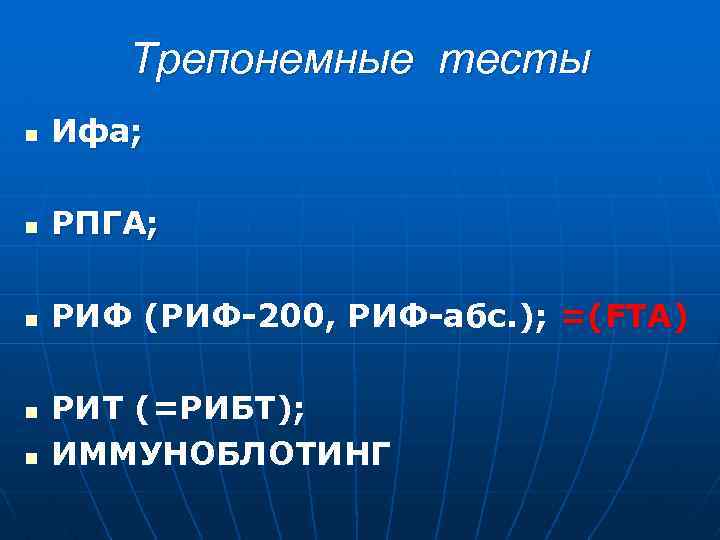 Трепонемные тесты

- Ифа;

- РПГА;

- РИФ (РИФ-200, РИФ-абс.); =(FTA)

- РИТ (=РИБТ);
- ИММУНОБЛОТИНГ